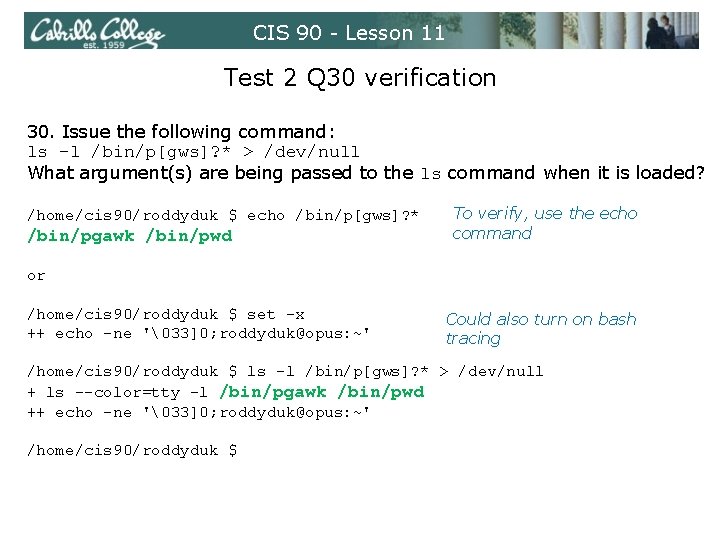 Cabrillo College
est. 1959
CIS 90 - Lesson 11

Test 2 Q30 verification

30. Issue the following command:
ls -l /bin/p[gws]?* > /dev/null
What argument(s) are being passed to the ls command when it is loaded?

/home/cis90/roddyduk $ echo /bin/p[gws]?*
/bin/pgawk /bin/pwd

To verify, use the echo command

or

/home/cis90/roddyduk $ set -x
++ echo -ne '\033]0;roddyduk@opus:~'

Could also turn on bash tracing

/home/cis90/roddyduk $ ls -l /bin/p[gws]?* > /dev/null
+ ls --color=tty -l /bin/pgawk /bin/pwd
++ echo -ne '\033]0;roddyduk@opus:~'

/home/cis90/roddyduk $